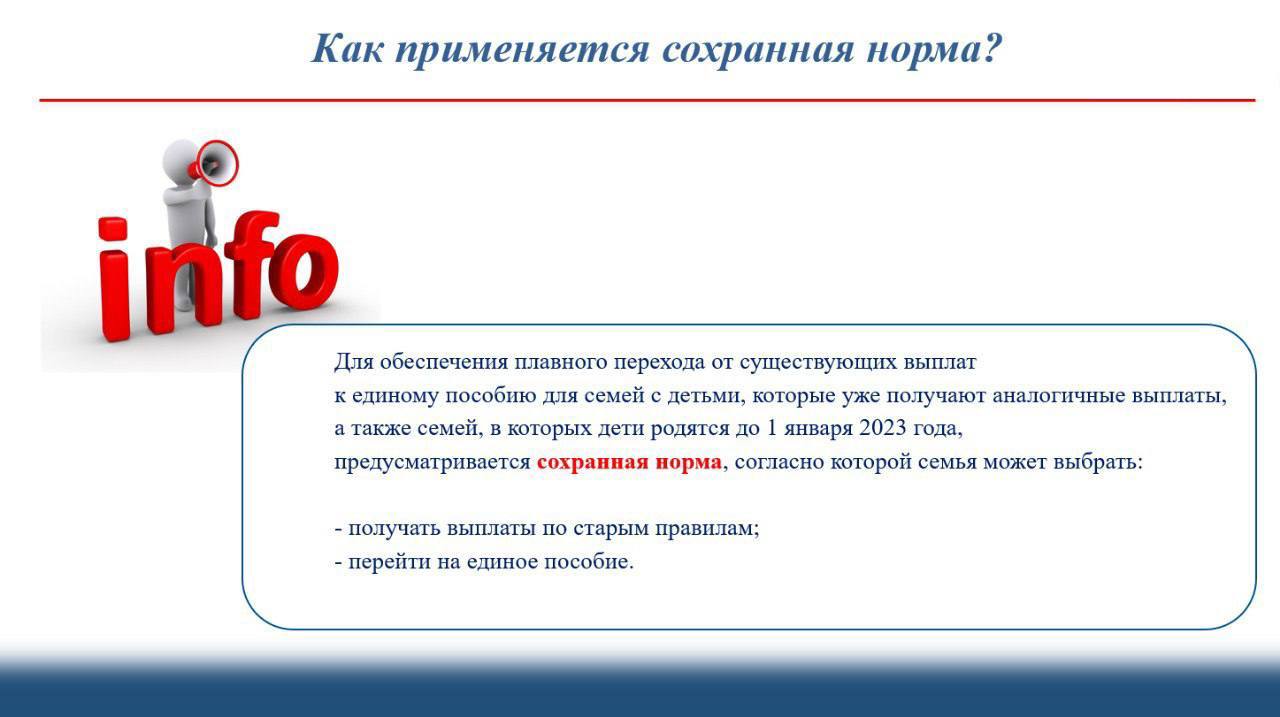 Как применяется сохранная норма?

info

Для обеспечения плавного перехода от существующих выплат к единому пособию для семей с детьми, которые уже получают аналогичные выплаты, а также семей, в которых дети родятся до 1 января 2023 года, предусматривается сохранная норма, согласно которой семья может выбрать:

- получать выплаты по старым правилам;
- перейти на единое пособие.